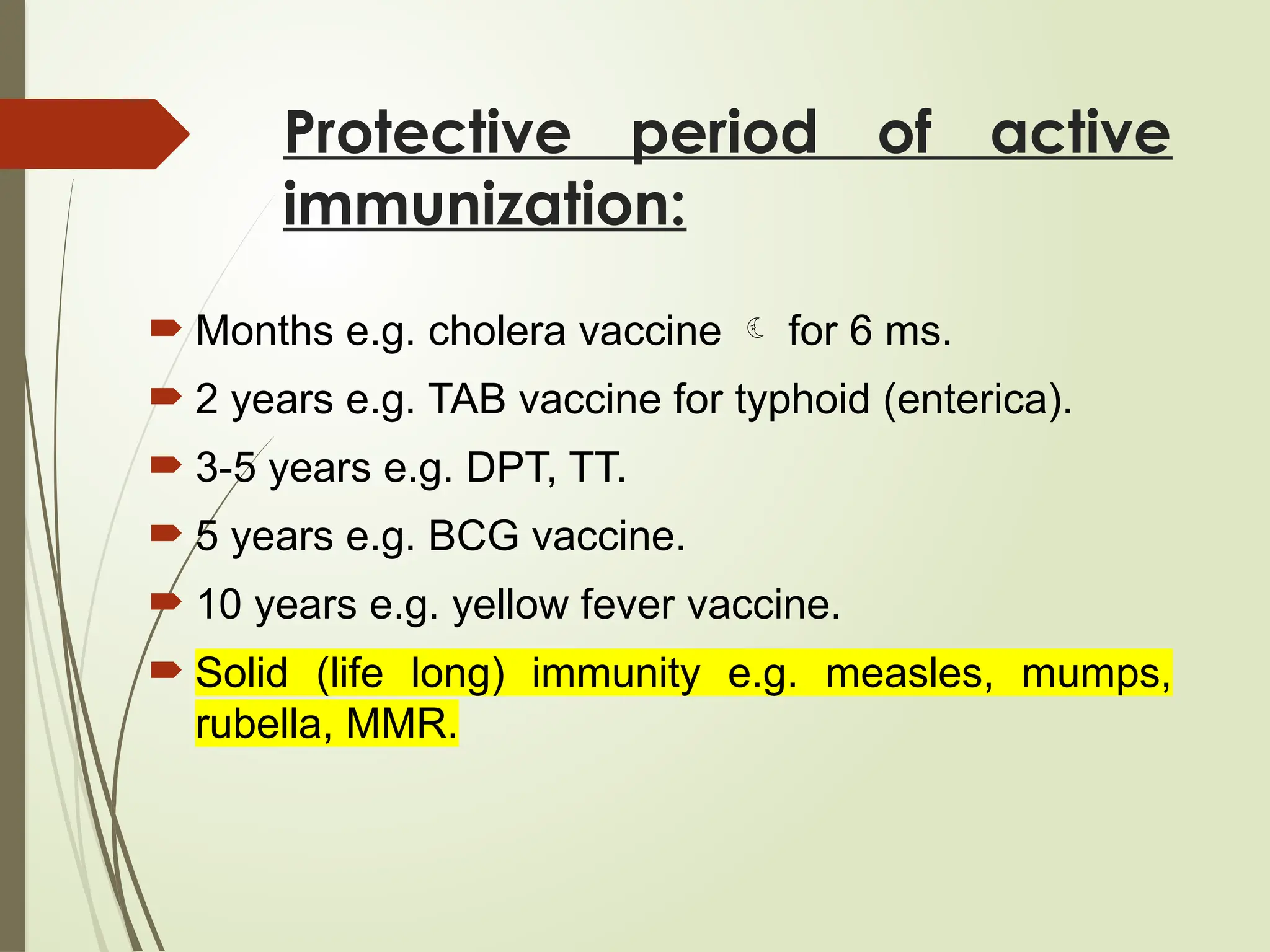 Protective period of active immunization:

Months e.g. cholera vaccine ☾ for 6 ms.

2 years e.g. TAB vaccine for typhoid (enterica).

3-5 years e.g. DPT, TT.

5 years e.g. BCG vaccine.

10 years e.g. yellow fever vaccine.

Solid (life long) immunity e.g. measles, mumps, rubella, MMR.